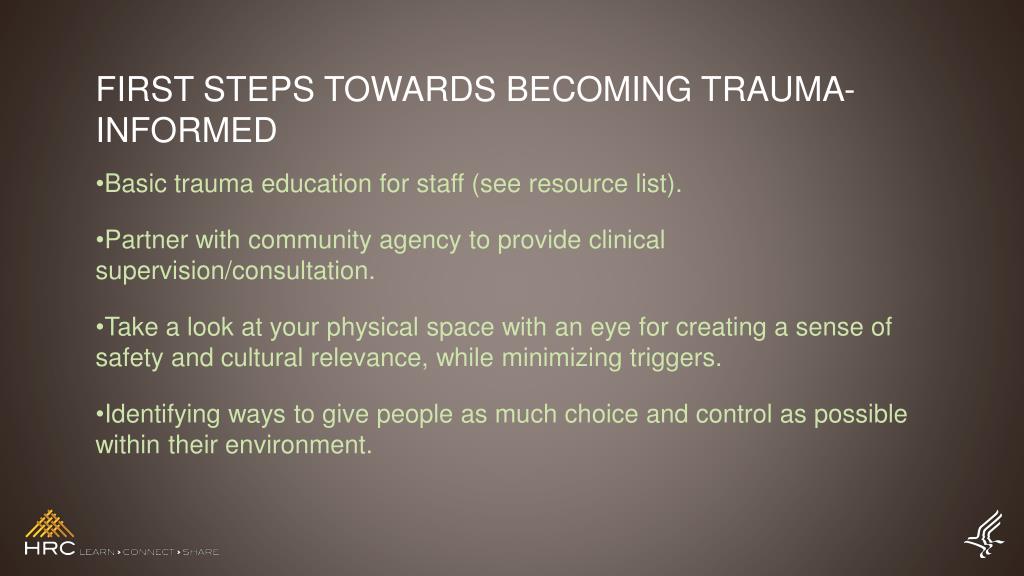 FIRST STEPS TOWARDS BECOMING TRAUMA-INFORMED

•Basic trauma education for staff (see resource list).

•Partner with community agency to provide clinical supervision/consultation.

•Take a look at your physical space with an eye for creating a sense of safety and cultural relevance, while minimizing triggers.

•Identifying ways to give people as much choice and control as possible within their environment.

HRC LEARN • CONNECT • SHARE